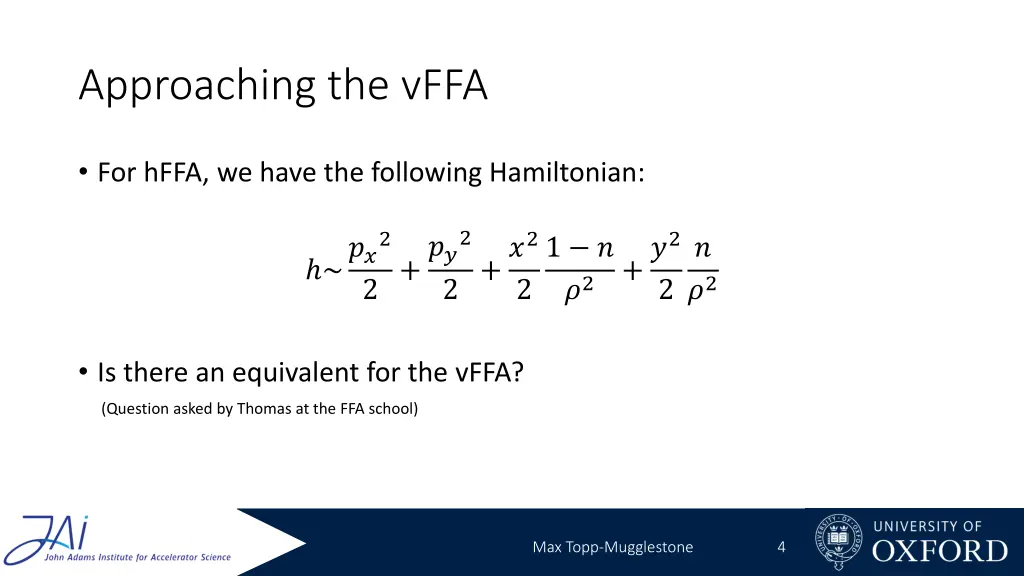 Approaching the vFFA

• For hFFA, we have the following Hamiltonian:

$h \sim \frac{{p_x}^2}{2} + \frac{{p_y}^2}{2} + \frac{x^2}{2}\frac{1-n}{\rho^2} + \frac{y^2}{2}\frac{n}{\rho^2}$

• Is there an equivalent for the vFFA?

(Question asked by Thomas at the FFA school)

JAI John Adams Institute for Accelerator Science

Max Topp-Mugglestone

4

UNIVERSITY OF OXFORD